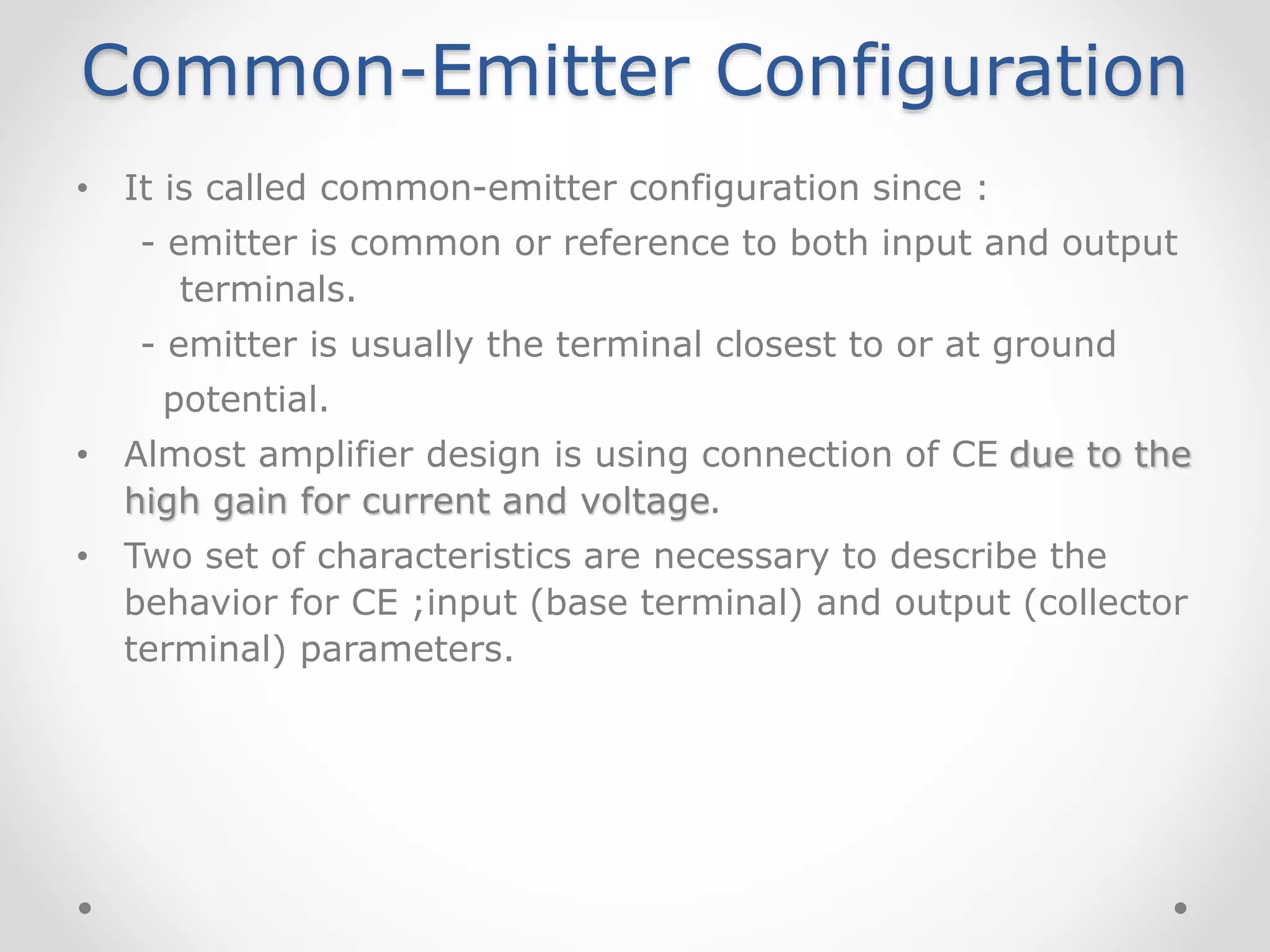 Common-Emitter Configuration

• It is called common-emitter configuration since :

- emitter is common or reference to both input and output terminals.

- emitter is usually the terminal closest to or at ground potential.

• Almost amplifier design is using connection of CE due to the high gain for current and voltage.

• Two set of characteristics are necessary to describe the behavior for CE ;input (base terminal) and output (collector terminal) parameters.